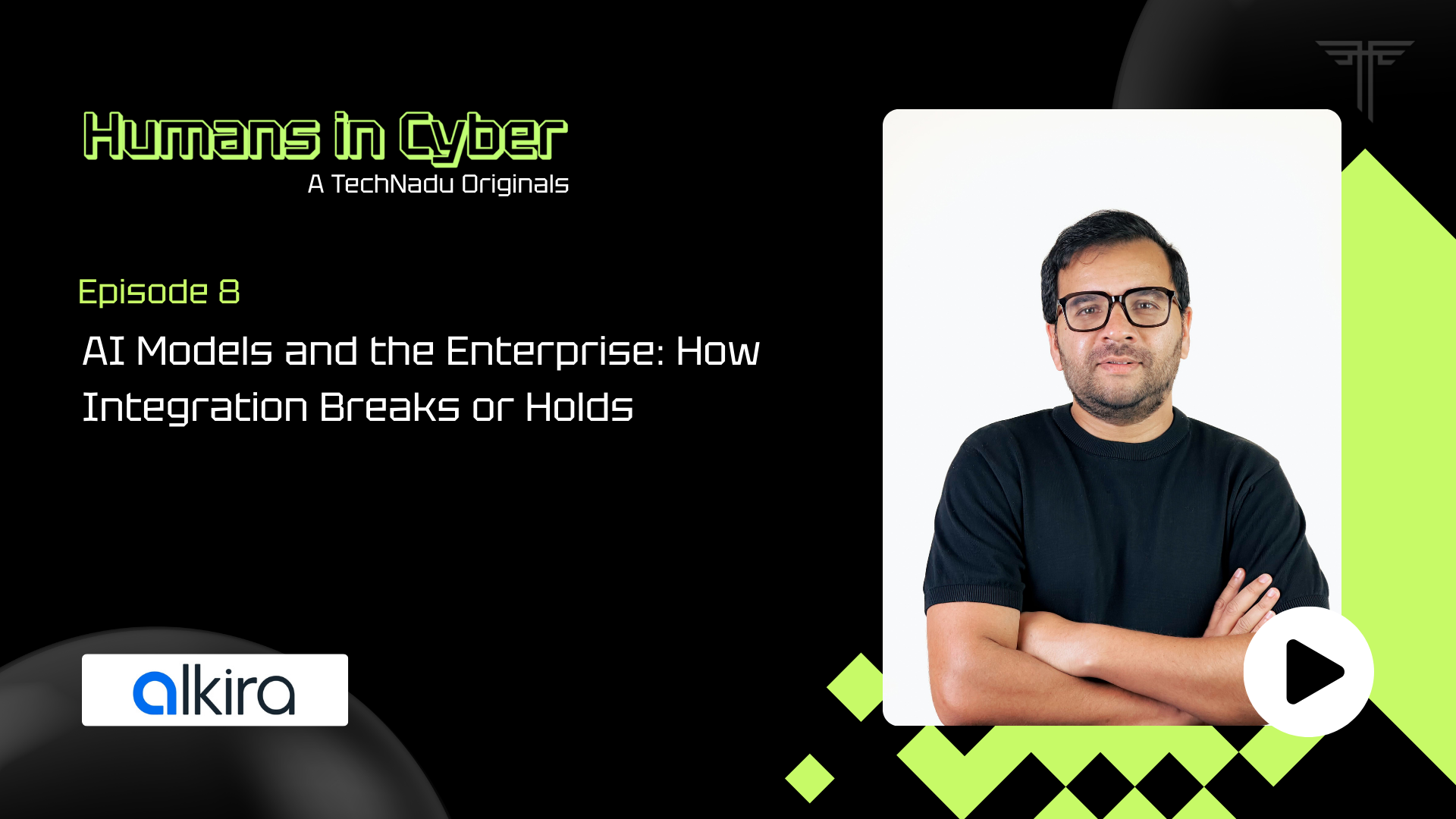 Humans in Cyber
A TechNadu Originals

Episode 8

AI Models and the Enterprise: How Integration Breaks or Holds

alkira